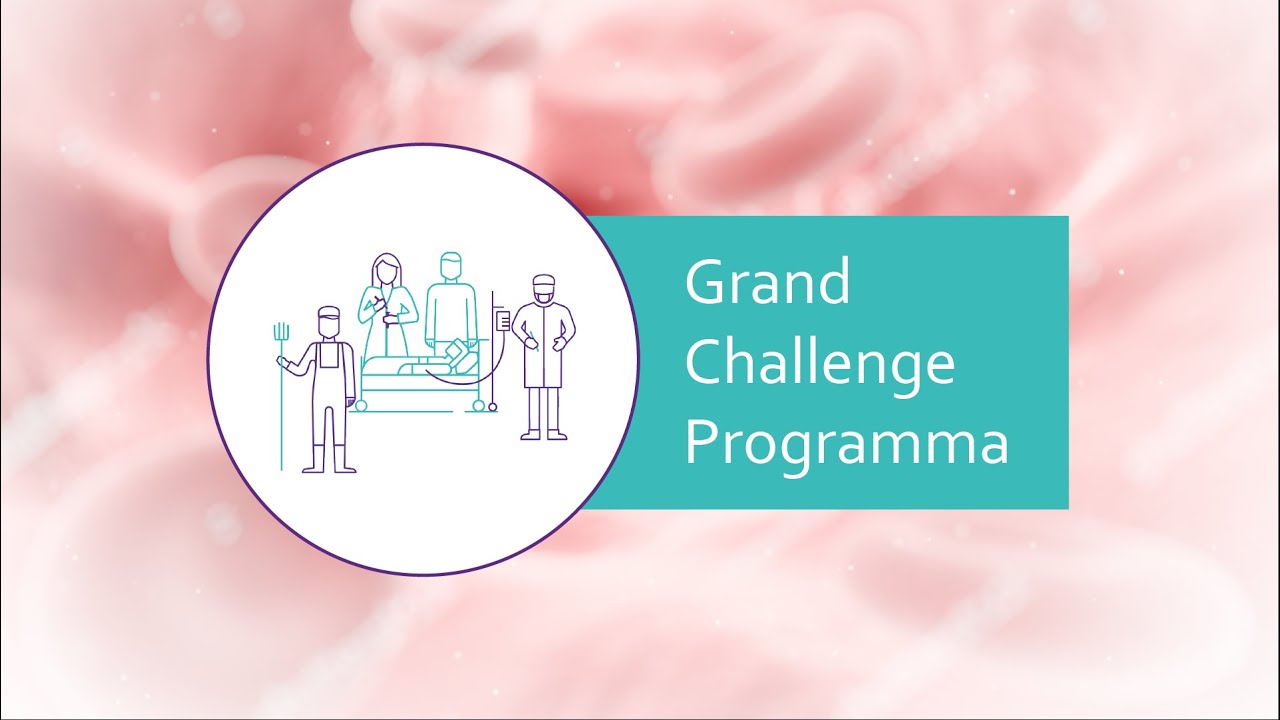 Grand Challenge Programma